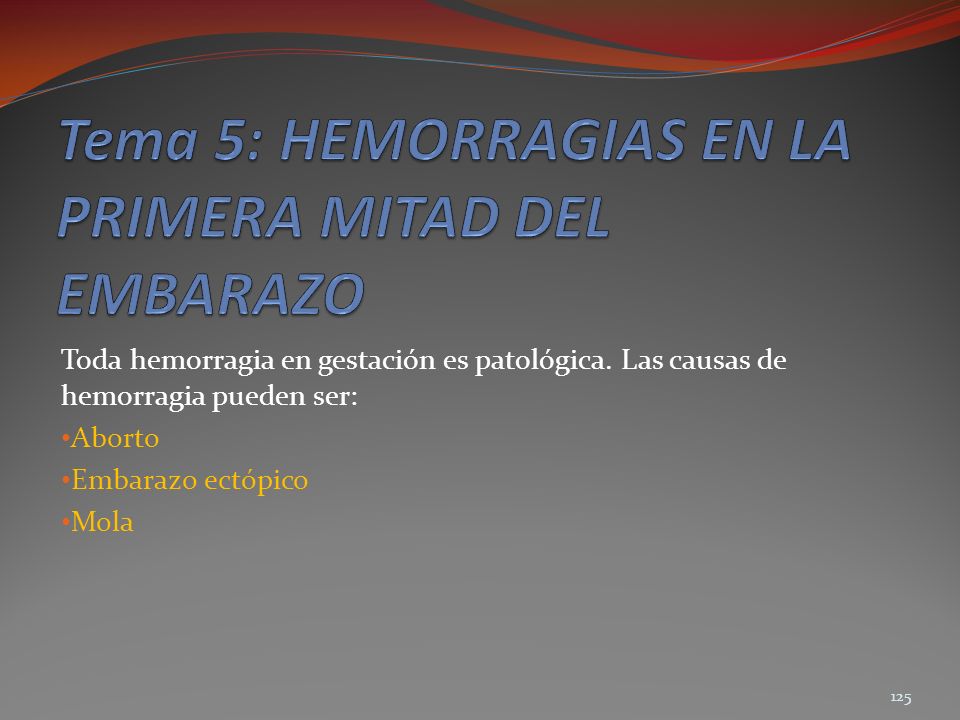 Tema 5: HEMORRAGIAS EN LA PRIMERA MITAD DEL EMBARAZO

Toda hemorragia en gestación es patológica. Las causas de hemorragia pueden ser:

•Aborto

•Embarazo ectópico

•Mola

125